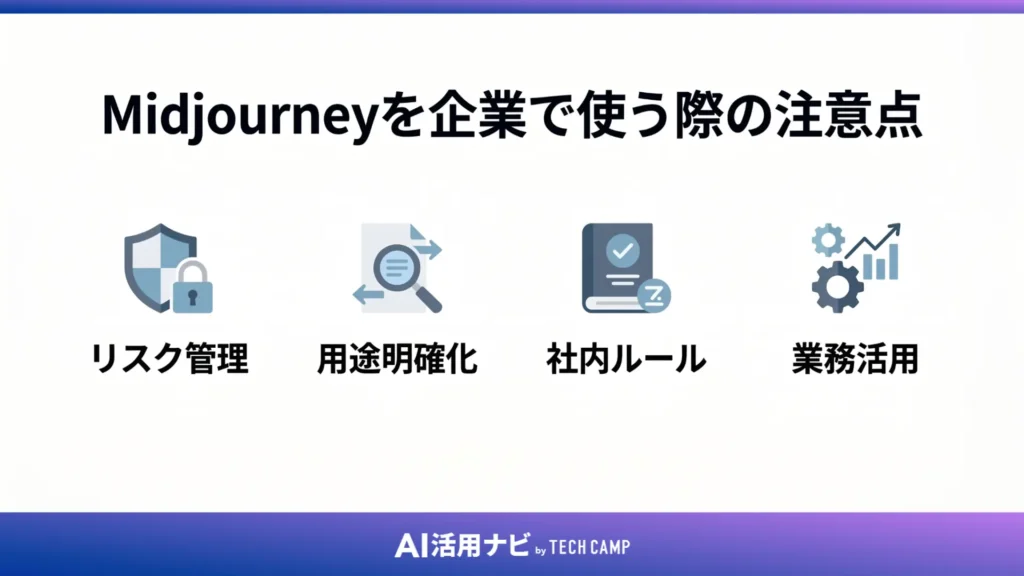 Midjourneyを企業で使う際の注意点

リスク管理

用途明確化

社内ルール

業務活用

AI活用ナビ by TECH CAMP